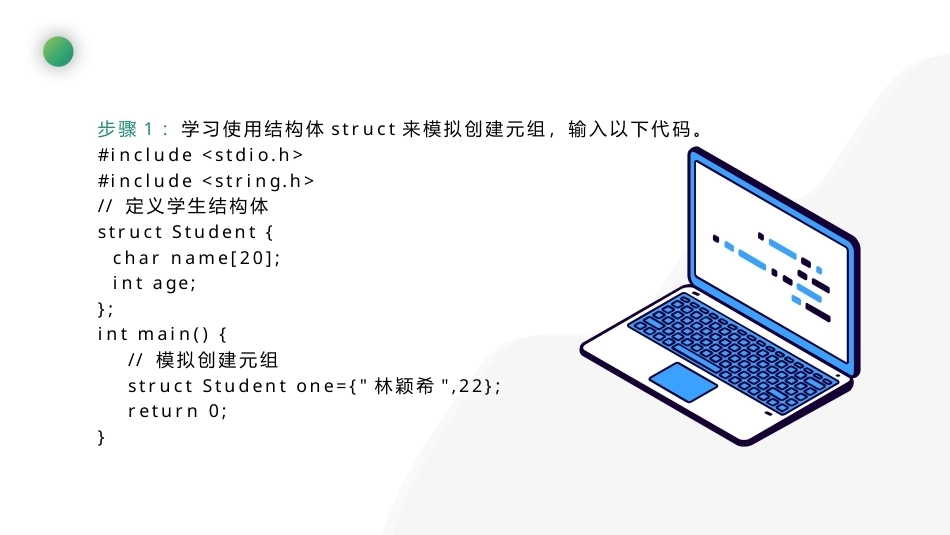 步骤 1： 学习使用结构体 struct 来模拟创建元组，输入以下代码。
#include <stdio.h>
#include <string.h>
// 定义学生结构体
struct Student {
char name[20];
int age;
};
int main() {
// 模拟创建元组
struct Student one={" 林颖希 ",22};
return 0;
}